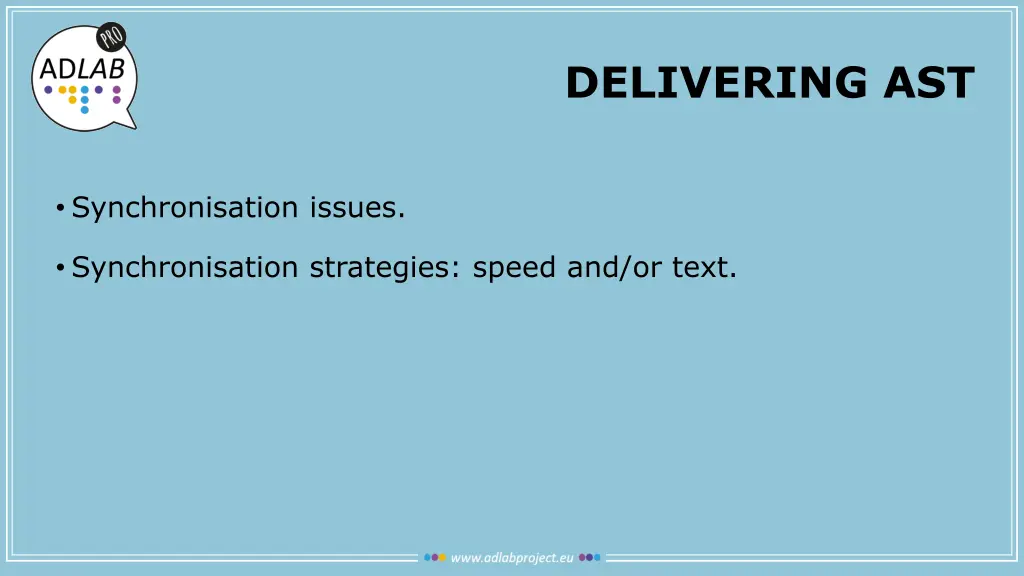 ADLAB PRO

DELIVERING AST

• Synchronisation issues.

• Synchronisation strategies: speed and/or text.

www.adlabproject.eu